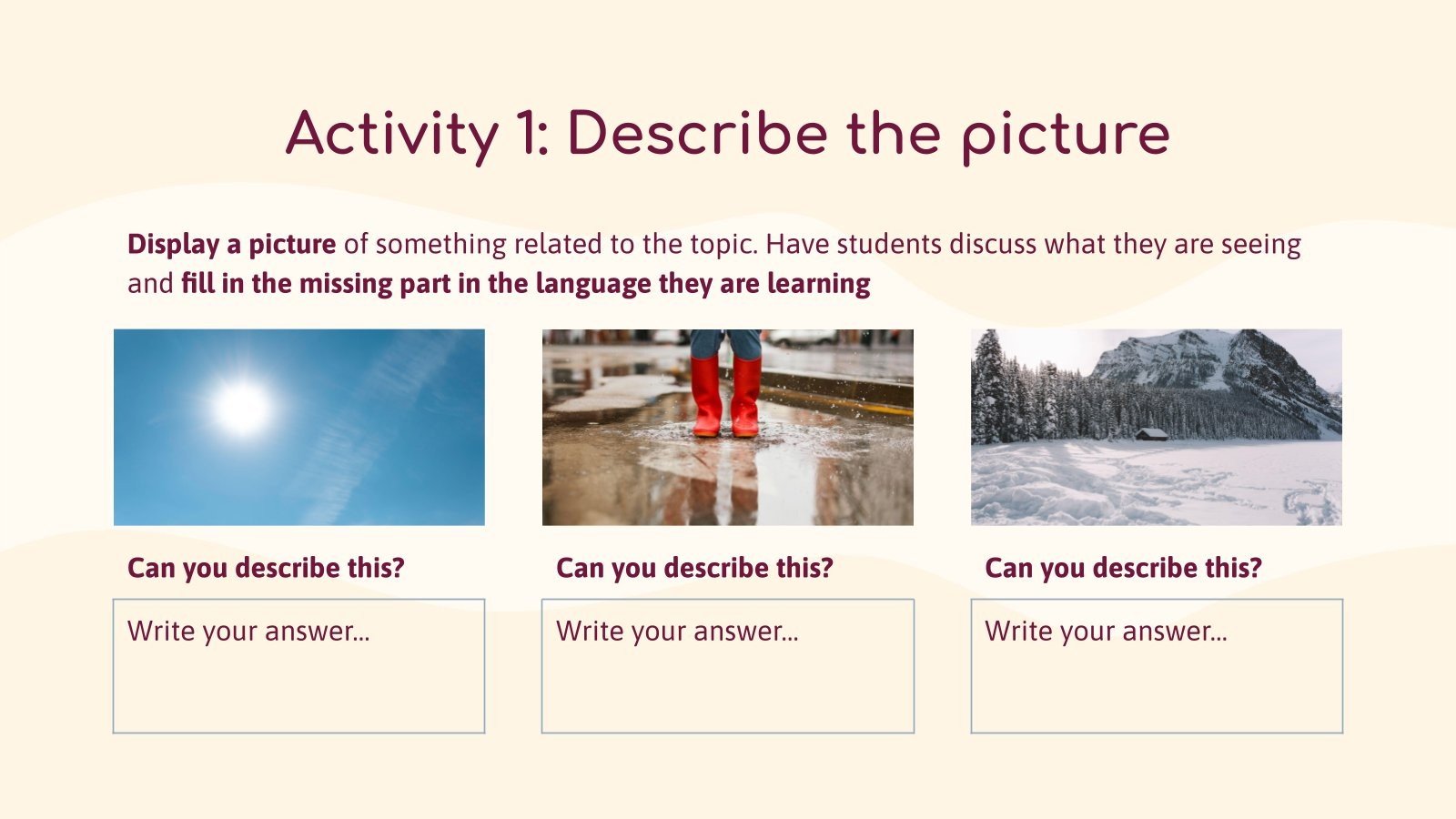 Activity 1: Describe the picture

Display a picture of something related to the topic. Have students discuss what they are seeing and fill in the missing part in the language they are learning

Can you describe this?

Write your answer...

Can you describe this?

Write your answer...

Can you describe this?

Write your answer...